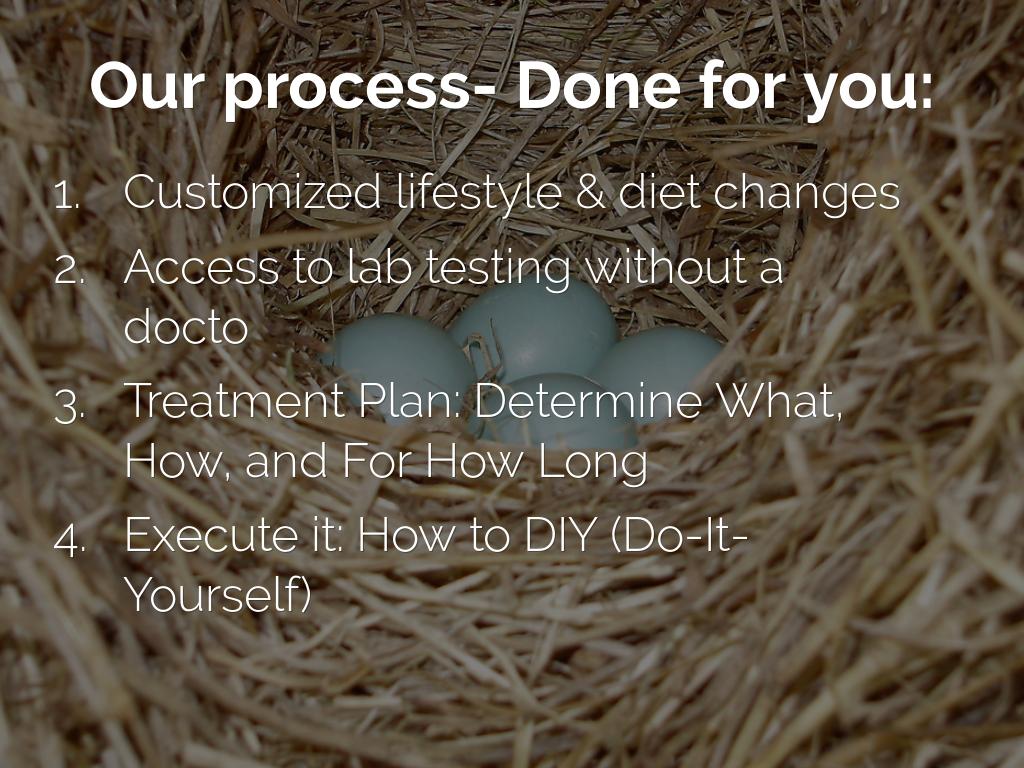 Our process- Done for you:

1. Customized lifestyle & diet changes
2. Access to lab testing without a docto
3. Treatment Plan: Determine What, How, and For How Long
4. Execute it: How to DIY (Do-It-Yourself)